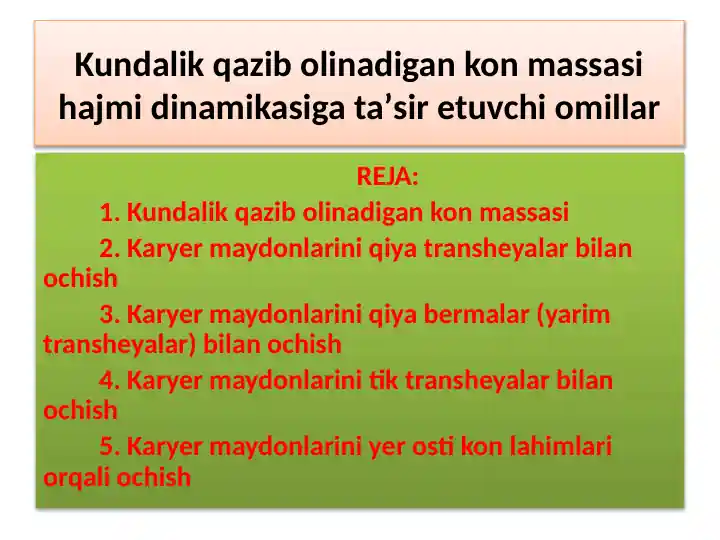 Kundalik qazib olinadigan kon massasi hajmi dinamikasiga ta’sir etuvchi omillar

REJA:

1. Kundalik qazib olinadigan kon massasi

2. Karyer maydonlarini qiya transheyalar bilan ochish

3. Karyer maydonlarini qiya bermalar (yarim transheyalar) bilan ochish

4. Karyer maydonlarini tik transheyalar bilan ochish

5. Karyer maydonlarini yer osti kon lahimlari orqali ochish